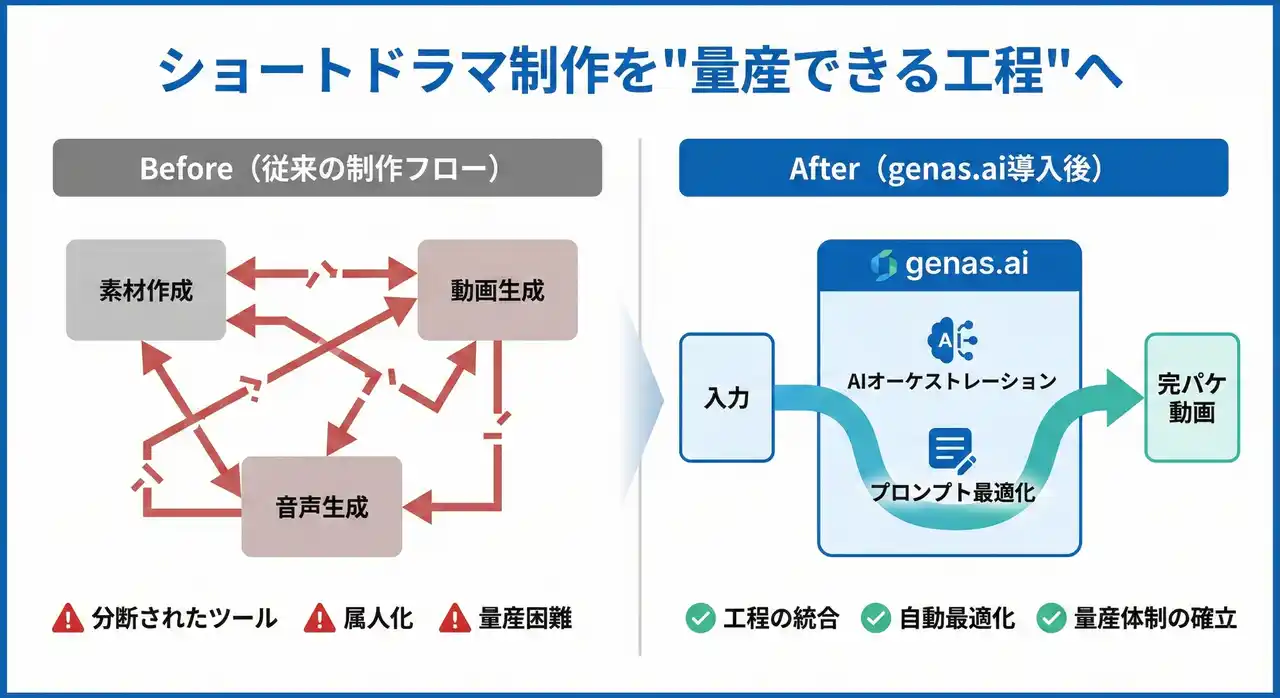 ショートドラマ制作を"量産できる工程"へ

Before（従来の制作フロー）

素材作成

動画生成

音声生成

分断されたツール　属人化　量産困難

After（genas.ai導入後）

genas.ai

入力

AI

AIオーケストレーション

プロンプト最適化

完パケ動画

工程の統合　自動最適化　量産体制の確立